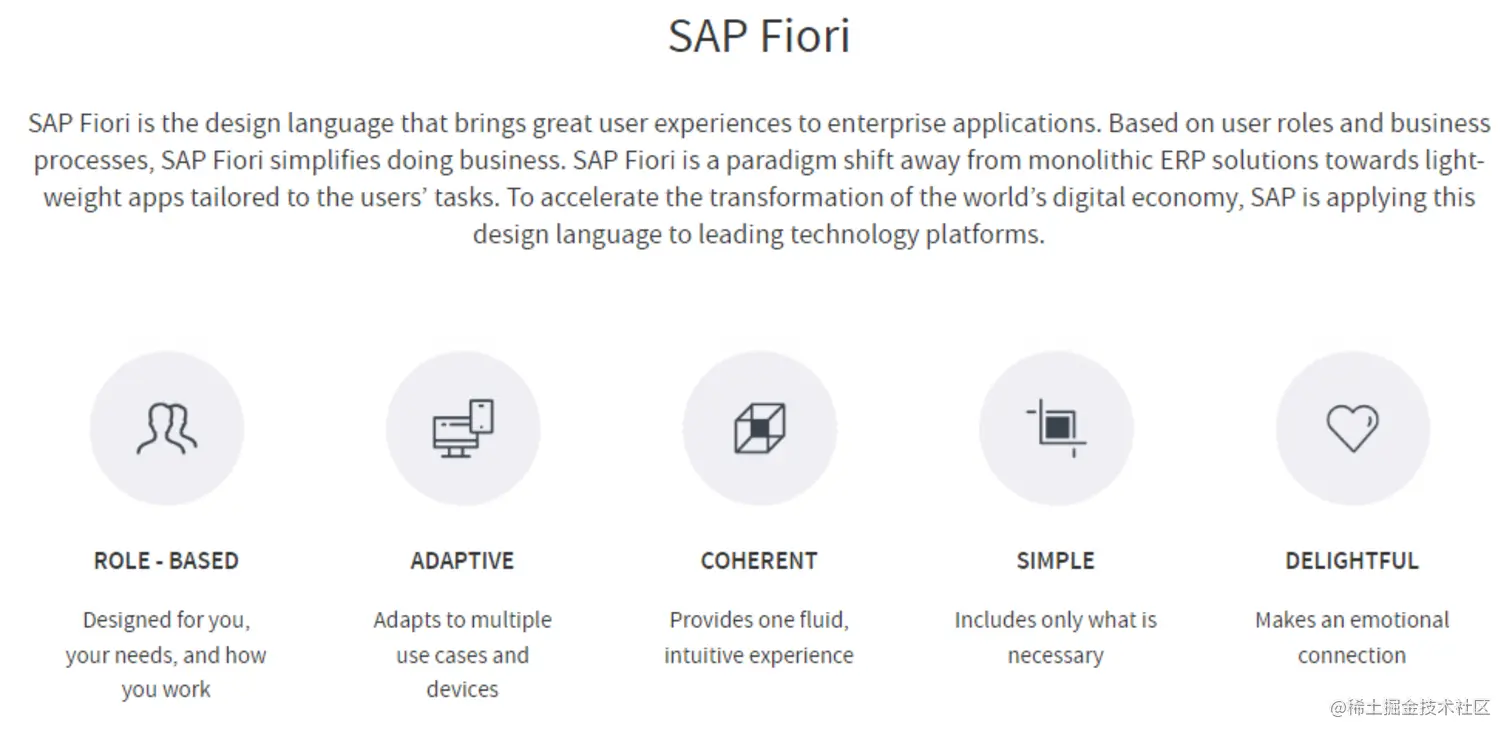 SAP Fiori

SAP Fiori is the design language that brings great user experiences to enterprise applications. Based on user roles and business processes, SAP Fiori simplifies doing business. SAP Fiori is a paradigm shift away from monolithic ERP solutions towards light-weight apps tailored to the users' tasks. To accelerate the transformation of the world's digital economy, SAP is applying this design language to leading technology platforms.

ROLE - BASED

Designed for you, your needs, and how you work

ADAPTIVE

Adapts to multiple use cases and devices

COHERENT

Provides one fluid, intuitive experience

SIMPLE

Includes only what is necessary

DELIGHTFUL

Makes an emotional connection

@稀土掘金技术社区